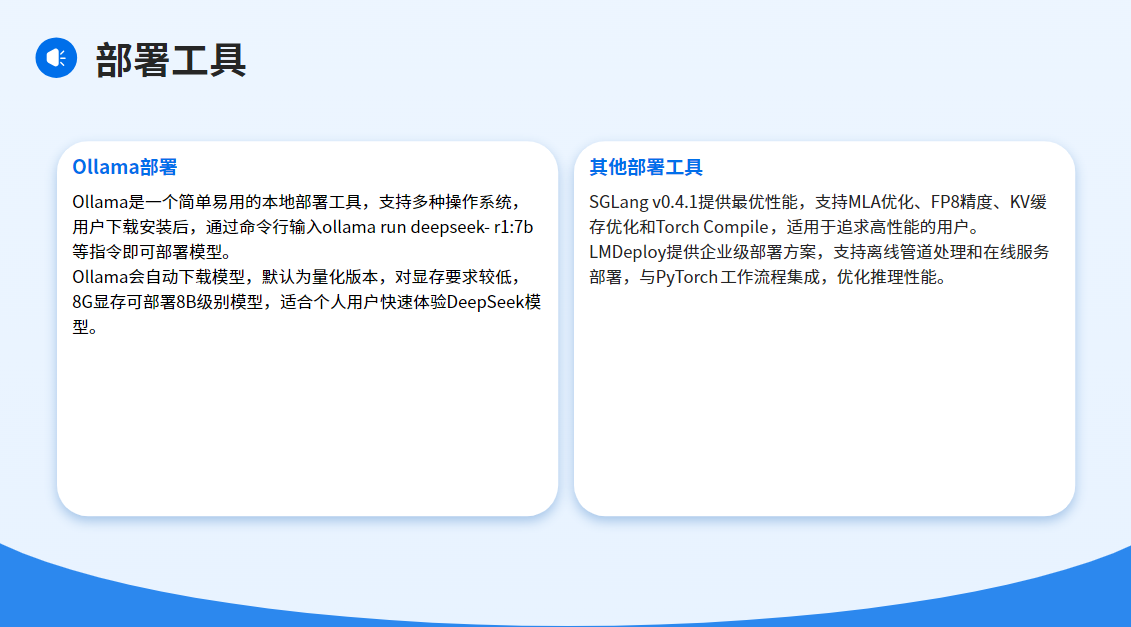 部署工具

Ollama部署

Ollama是一个简单易用的本地部署工具，支持多种操作系统，用户下载安装后，通过命令行输入ollama run deepseek- r1:7b等指令即可部署模型。
Ollama会自动下载模型，默认为量化版本，对显存要求较低，8G显存可部署8B级别模型，适合个人用户快速体验DeepSeek模型。

其他部署工具

SGLang v0.4.1提供最优性能，支持MLA优化、FP8精度、KV缓存优化和Torch Compile，适用于追求高性能的用户。
LMDeploy提供企业级部署方案，支持离线管道处理和在线服务部署，与PyTorch工作流程集成，优化推理性能。